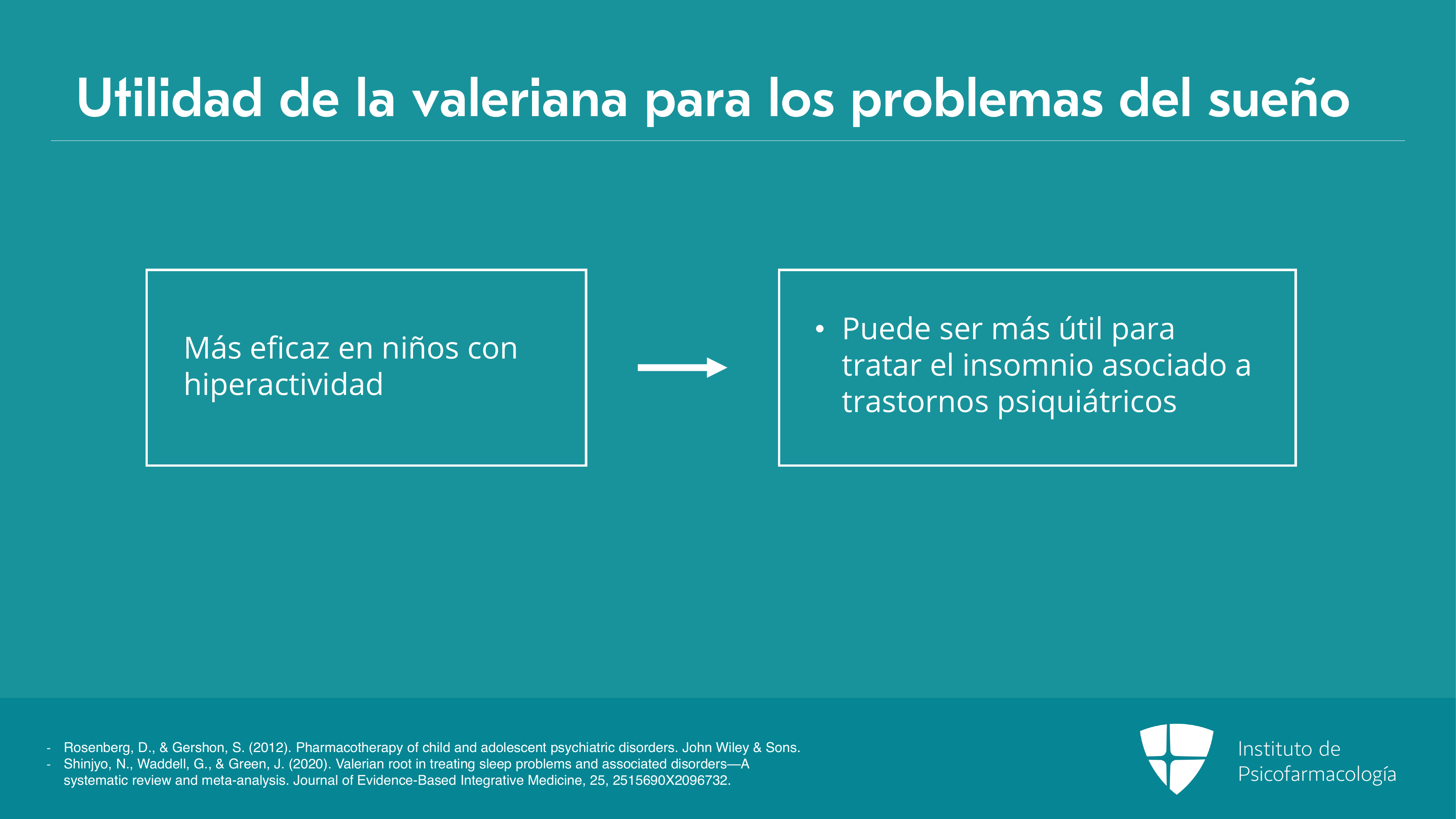 Utilidad de la valeriana para los problemas del sueño

Más eficaz en niños con hiperactividad

• Puede ser más útil para tratar el insomnio asociado a trastornos psiquiátricos

- Rosenberg, D., & Gershon, S. (2012). Pharmacotherapy of child and adolescent psychiatric disorders. John Wiley & Sons.
- Shinjyo, N., Waddell, G., & Green, J. (2020). Valerian root in treating sleep problems and associated disorders—A systematic review and meta-analysis. Journal of Evidence-Based Integrative Medicine, 25, 2515690X2096732.

Instituto de Psicofarmacología